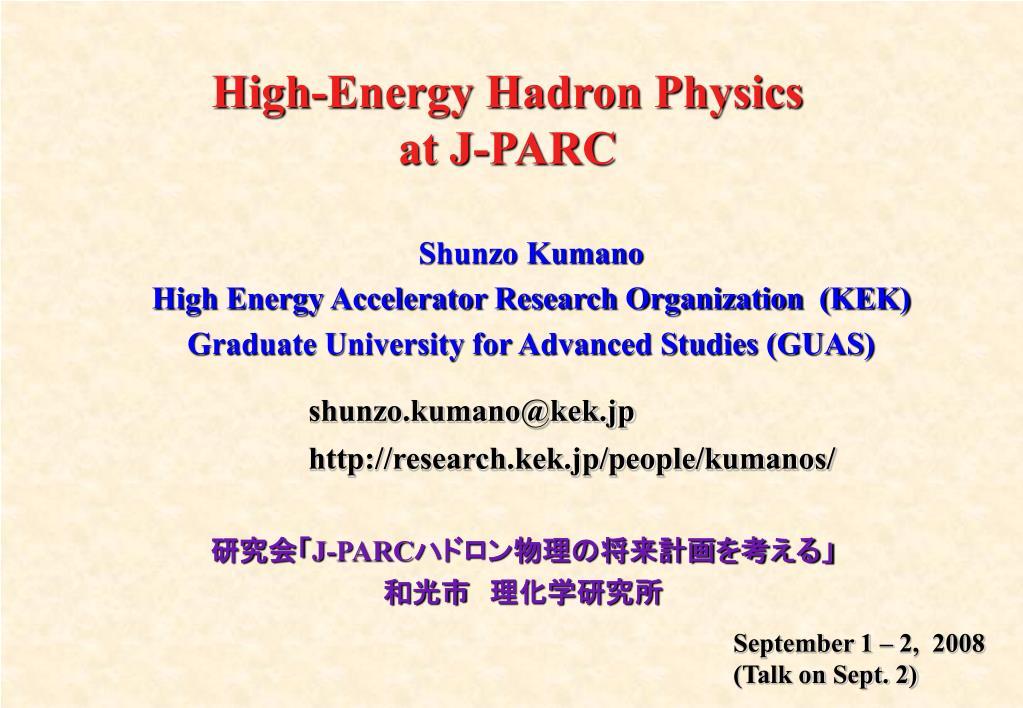 High-Energy Hadron Physics at J-PARC

Shunzo Kumano
High Energy Accelerator Research Organization (KEK)
Graduate University for Advanced Studies (GUAS)

shunzo.kumano@kek.jp
http://research.kek.jp/people/kumanos/

研究会「J-PARCハドロン物理の将来計画を考える」
和光市 理化学研究所

September 1 – 2, 2008
(Talk on Sept. 2)